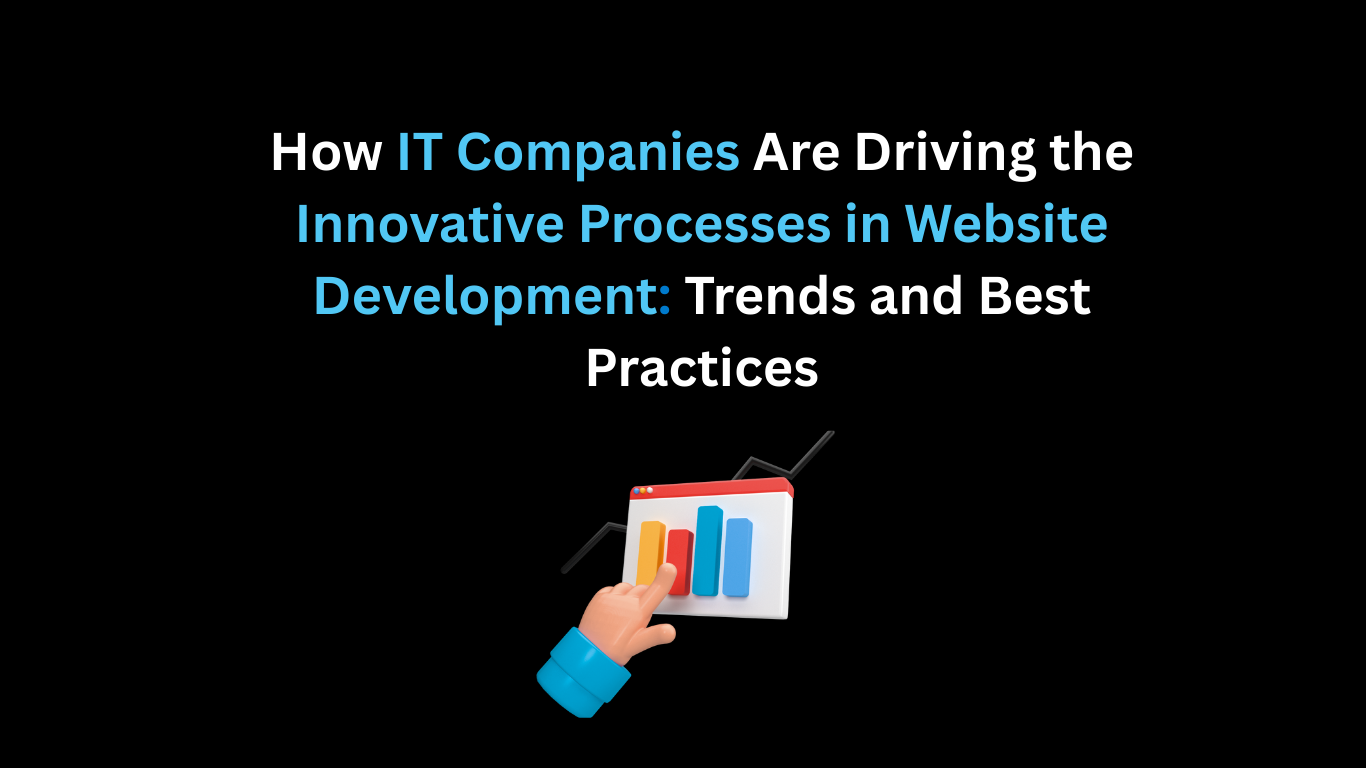 How IT Companies Are Driving the Innovative Processes in Website Development: Trends and Best Practices